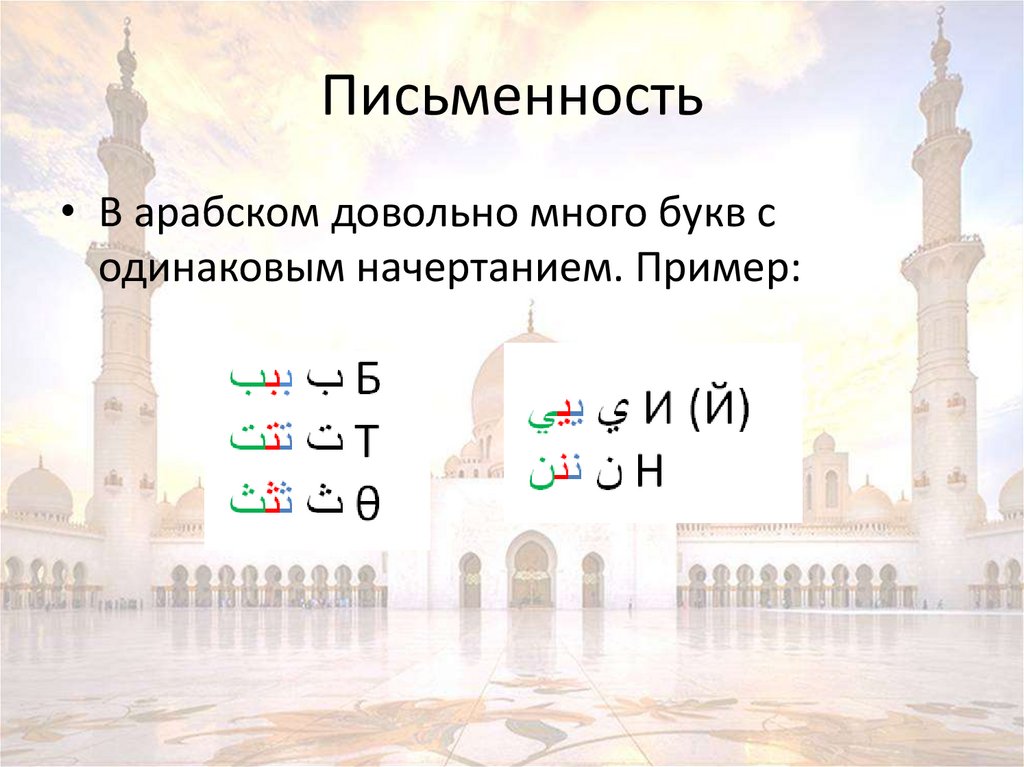 Письменность

• В арабском довольно много букв с одинаковым начертанием. Пример:

ببب ب Б
تتت ت Т
ثثث ث θ

ييي ي И (Й)
ننن ن Н